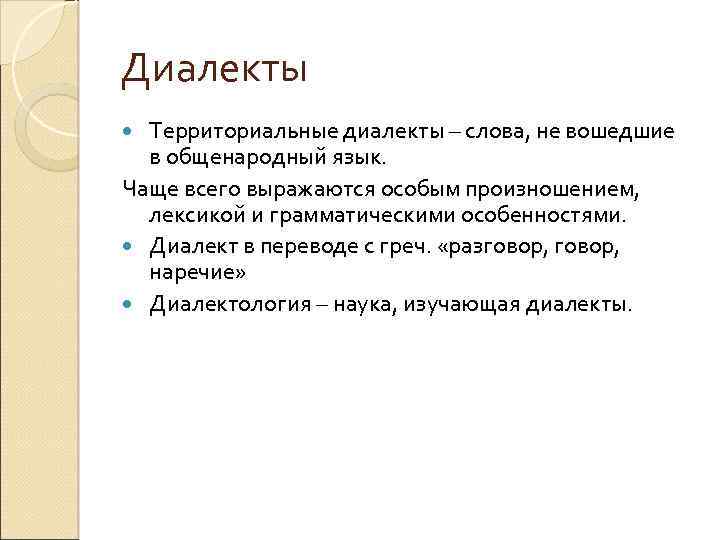 Диалекты

Территориальные диалекты – слова, не вошедшие в общенародный язык.

Чаще всего выражаются особым произношением, лексикой и грамматическими особенностями.

Диалект в переводе с греч. «разговор, говор, наречие»

Диалектология – наука, изучающая диалекты.